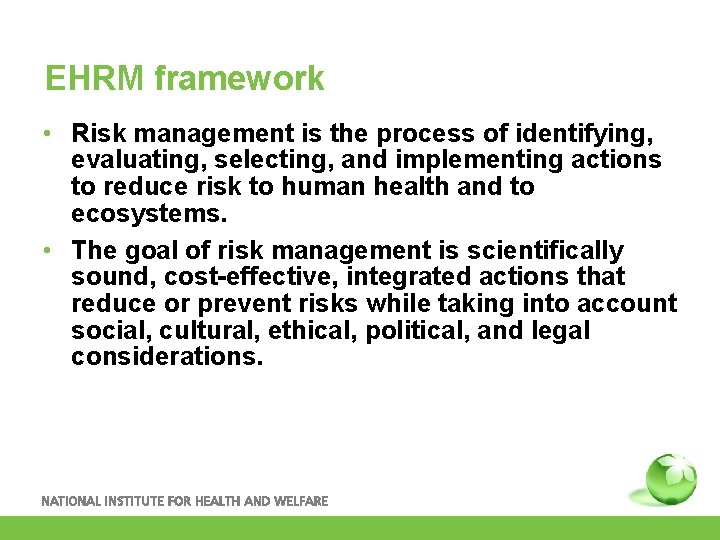 EHRM framework

• Risk management is the process of identifying, evaluating, selecting, and implementing actions to reduce risk to human health and to ecosystems.

• The goal of risk management is scientifically sound, cost-effective, integrated actions that reduce or prevent risks while taking into account social, cultural, ethical, political, and legal considerations.

NATIONAL INSTITUTE FOR HEALTH AND WELFARE